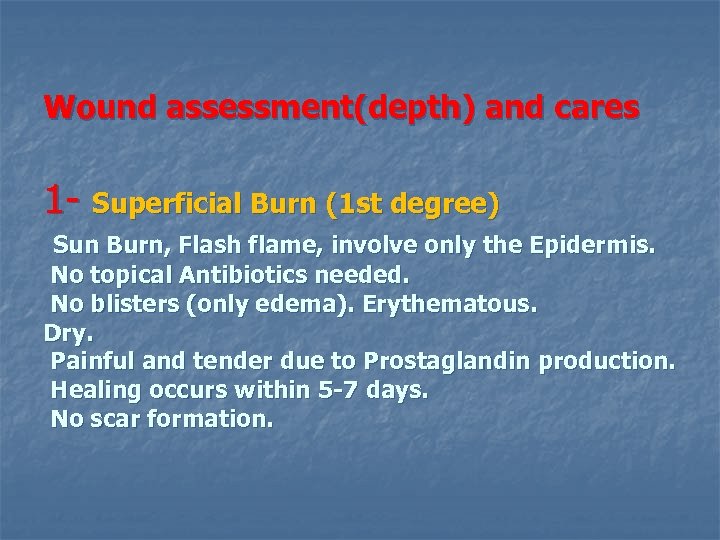 Wound assessment(depth) and cares

1- Superficial Burn (1st degree)

Sun Burn, Flash flame, involve only the Epidermis.
No topical Antibiotics needed.
No blisters (only edema). Erythematous.
Dry.
Painful and tender due to Prostaglandin production.
Healing occurs within 5-7 days.
No scar formation.